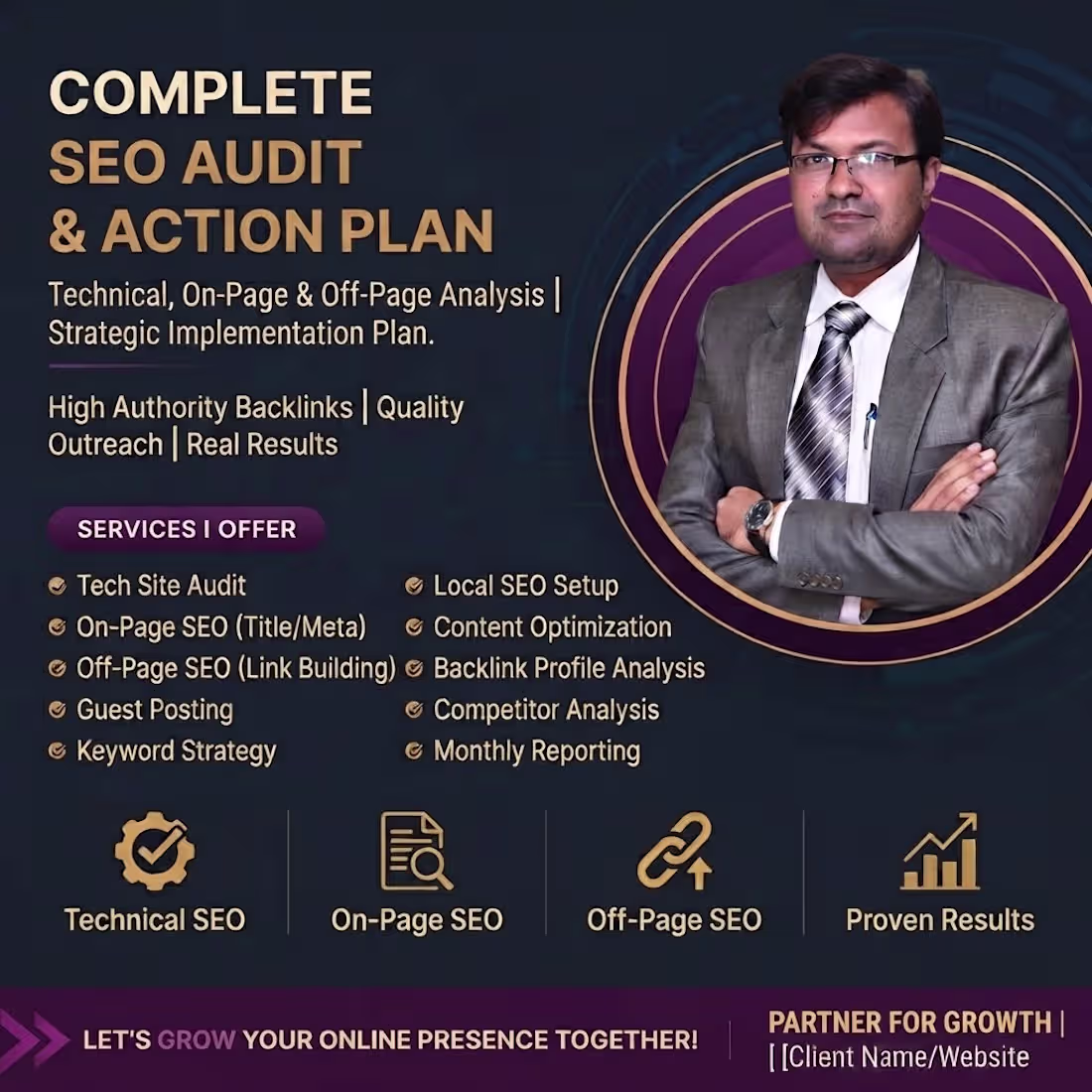 COMPLETE
SEO AUDIT
& ACTION PLAN

Technical, On-Page & Off-Page Analysis | Strategic Implementation Plan.

High Authority Backlinks | Quality Outreach | Real Results

SERVICES I OFFER

Tech Site Audit
On-Page SEO (Title/Meta)
Off-Page SEO (Link Building)
Guest Posting
Keyword Strategy

Local SEO Setup
Content Optimization
Backlink Profile Analysis
Competitor Analysis
Monthly Reporting

Technical SEO
On-Page SEO
Off-Page SEO
Proven Results

LET'S GROW YOUR ONLINE PRESENCE TOGETHER!

PARTNER FOR GROWTH |
[ [Client Name/Website